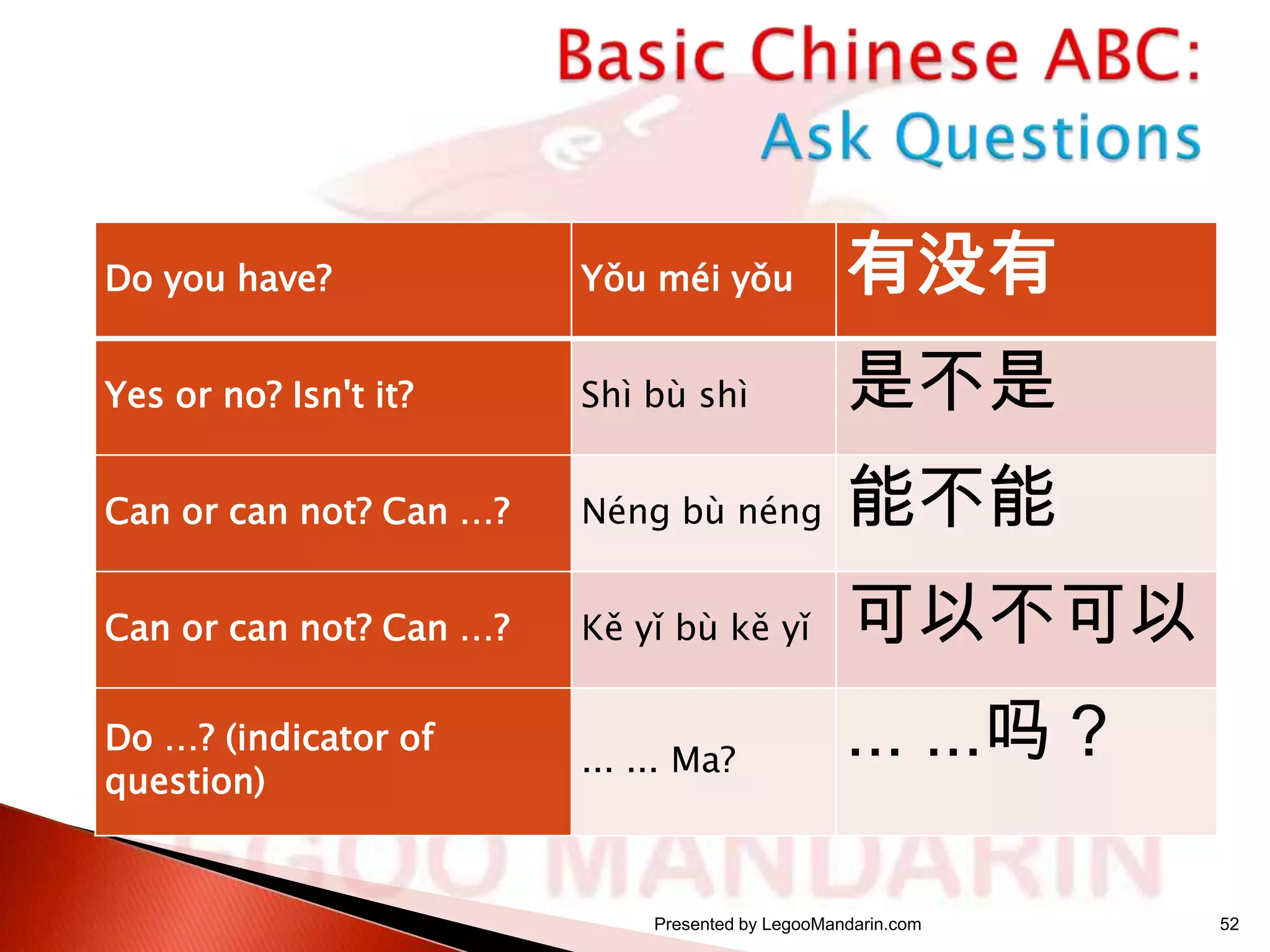 Basic Chinese ABC:
Ask Questions

| Do you have? | Yǒu méi yǒu | 有没有 |
|---|---|---|
| Yes or no? Isn't it? | Shì bù shì | 是不是 |
| Can or can not? Can …? | Néng bù néng | 能不能 |
| Can or can not? Can …? | Kě yǐ bù kě yǐ | 可以不可以 |
| Do …? (indicator of question) | … … Ma? | … …吗？ |

LEGOO MANDARIN

Presented by LegooMandarin.com

52